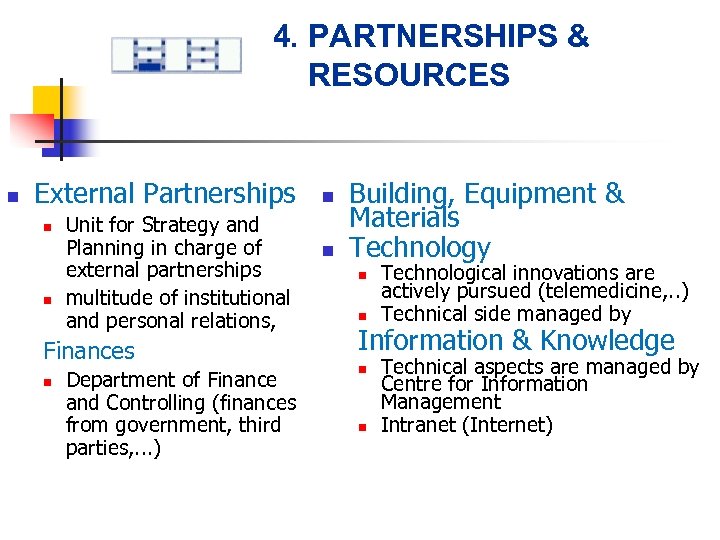 4. PARTNERSHIPS & RESOURCES

External Partnerships
Unit for Strategy and Planning in charge of external partnerships
multitude of institutional and personal relations,

Finances
Department of Finance and Controlling (finances from government, third parties,...)

Building, Equipment & Materials

Technology
Technological innovations are actively pursued (telemedicine,..)
Technical side managed by

Information & Knowledge
Technical aspects are managed by Centre for Information Management
Intranet (Internet)